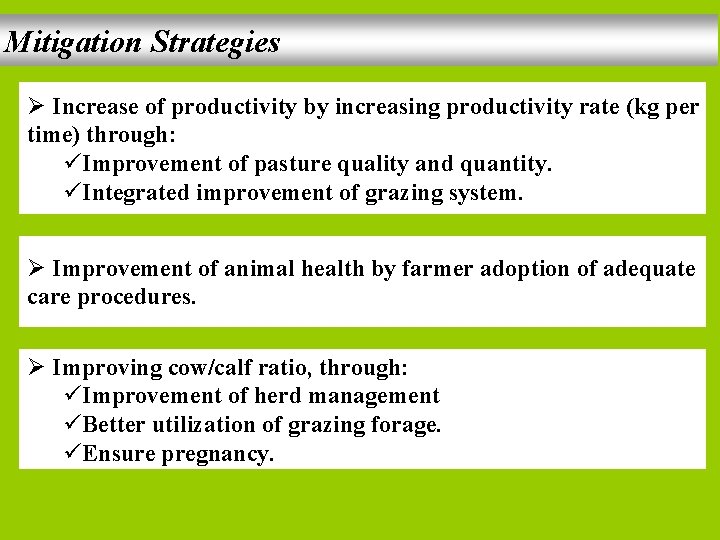 Mitigation Strategies

➢ Increase of productivity by increasing productivity rate (kg per time) through:
✓Improvement of pasture quality and quantity.
✓Integrated improvement of grazing system.

➢ Improvement of animal health by farmer adoption of adequate care procedures.

➢ Improving cow/calf ratio, through:
✓Improvement of herd management
✓Better utilization of grazing forage.
✓Ensure pregnancy.